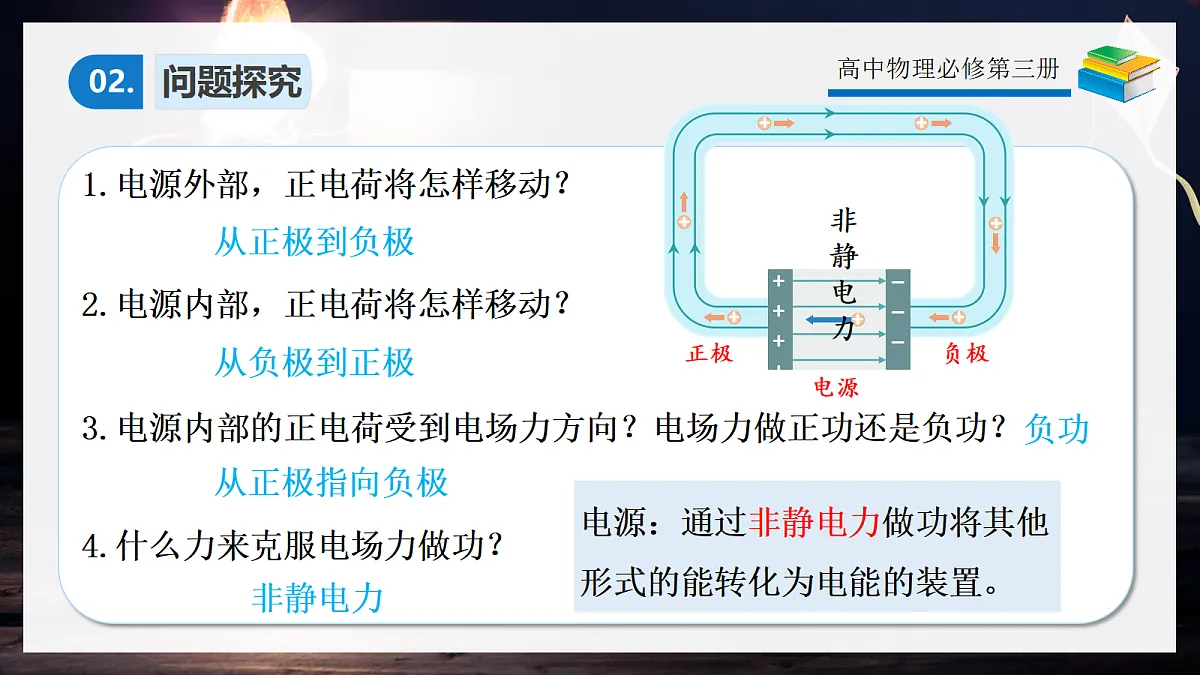 02. 问题探究

高中物理必修第三册

1. 电源外部，正电荷将怎样移动？

从正极到负极

2. 电源内部，正电荷将怎样移动？

从负极到正极

3. 电源内部的正电荷受到电场力方向？电场力做正功还是负功？负功

从正极指向负极

4. 什么力来克服电场力做功？

非静电力

非静电力

正极

负极

电源

电源：通过非静电力做功将其他形式的能转化为电能的装置。